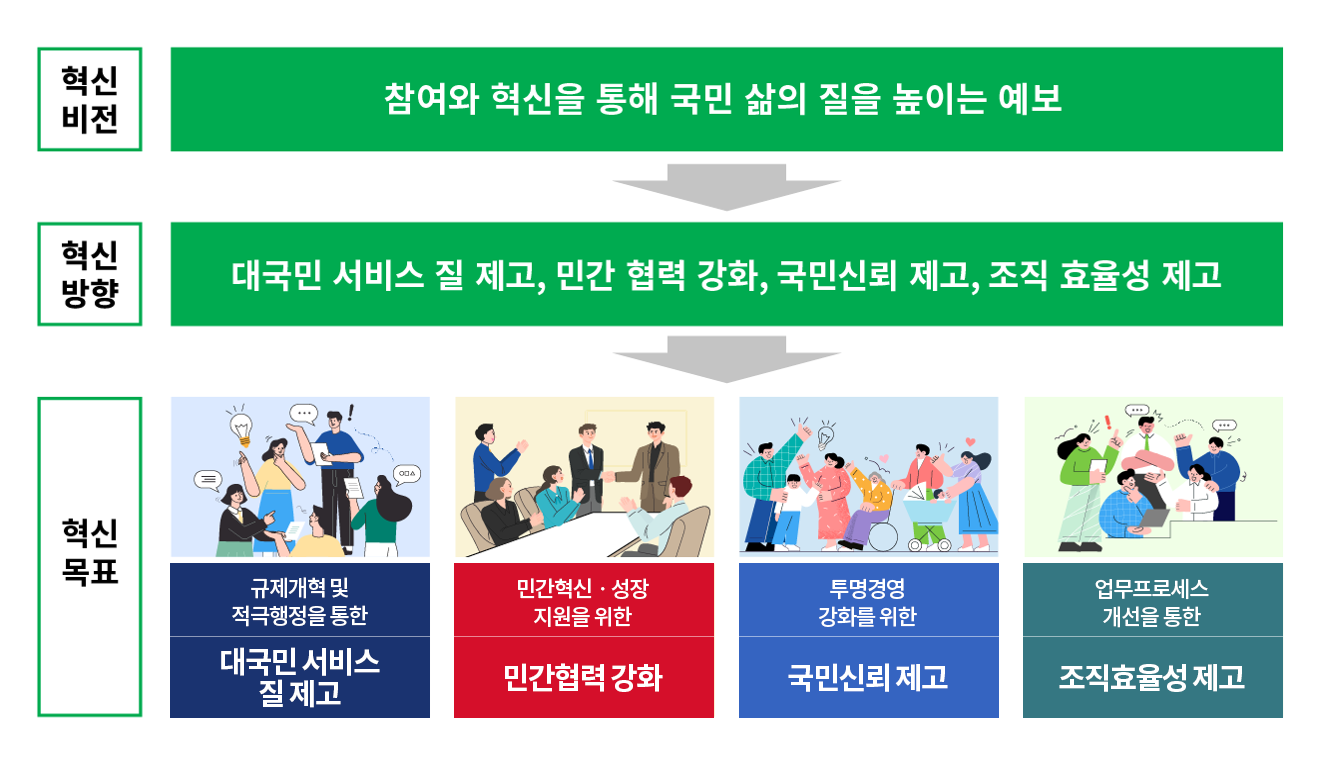 혁신 비전

참여와 혁신을 통해 국민 삶의 질을 높이는 예보

혁신 방향

대국민 서비스 질 제고, 민간 협력 강화, 국민신뢰 제고, 조직 효율성 제고

혁신 목표

규제개혁 및 적극행정을 통한

대국민 서비스 질 제고

민간혁신 · 성장 지원을 위한

민간협력 강화

투명경영 강화를 위한

국민신뢰 제고

업무프로세스 개선을 통한

조직효율성 제고